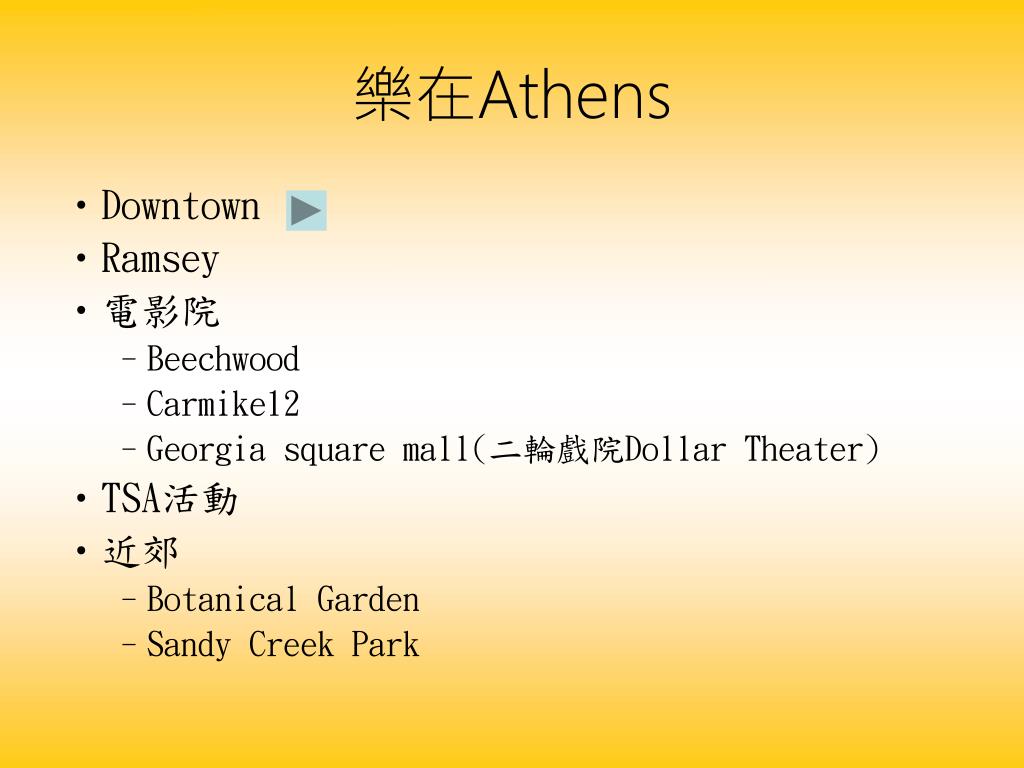 樂在Athens

• Downtown
• Ramsey
• 電影院
  – Beechwood
  – Carmike12
  – Georgia square mall(二輪戲院Dollar Theater)
• TSA活動
• 近郊
  – Botanical Garden
  – Sandy Creek Park